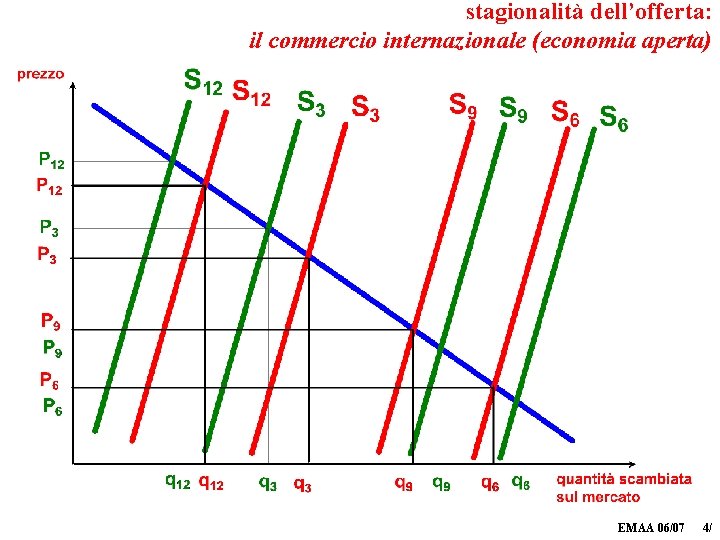 stagionalità dell'offerta:
il commercio internazionale (economia aperta)

prezzo

$S_{12}$ $S_{12}$ $S_3$ $S_3$ $S_9$ $S_9$ $S_6$ $S_6$

$P_{12}$
$P_{12}$
$P_3$
$P_3$
$P_9$
$P_9$
$P_6$
$P_6$

$q_{12}$ $q_{12}$ $q_3$ $q_3$ $q_9$ $q_9$ $q_6$ $q_6$

quantità scambiata sul mercato

EMAA 06/07 4/